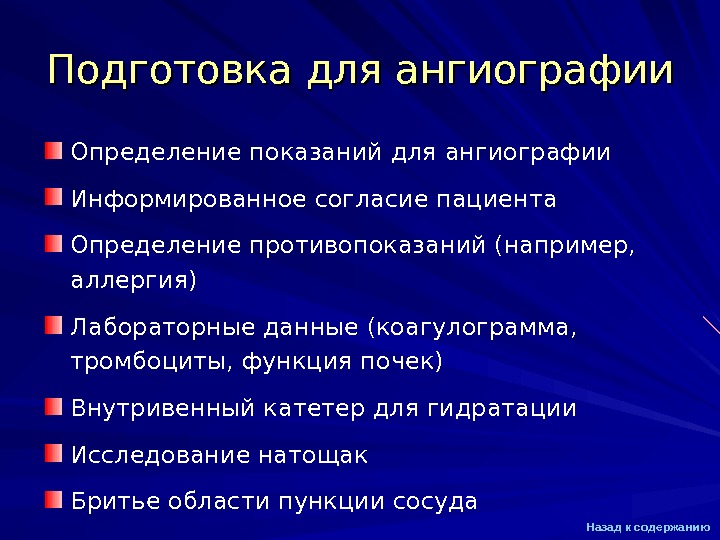 Подготовка для ангиографии

Определение показаний для ангиографии

Информированное согласие пациента

Определение противопоказаний (например, аллергия)

Лабораторные данные (коагулограмма, тромбоциты, функция почек)

Внутривенный катетер для гидратации

Исследование натощак

Бритье области пункции сосуда

Назад к содержанию